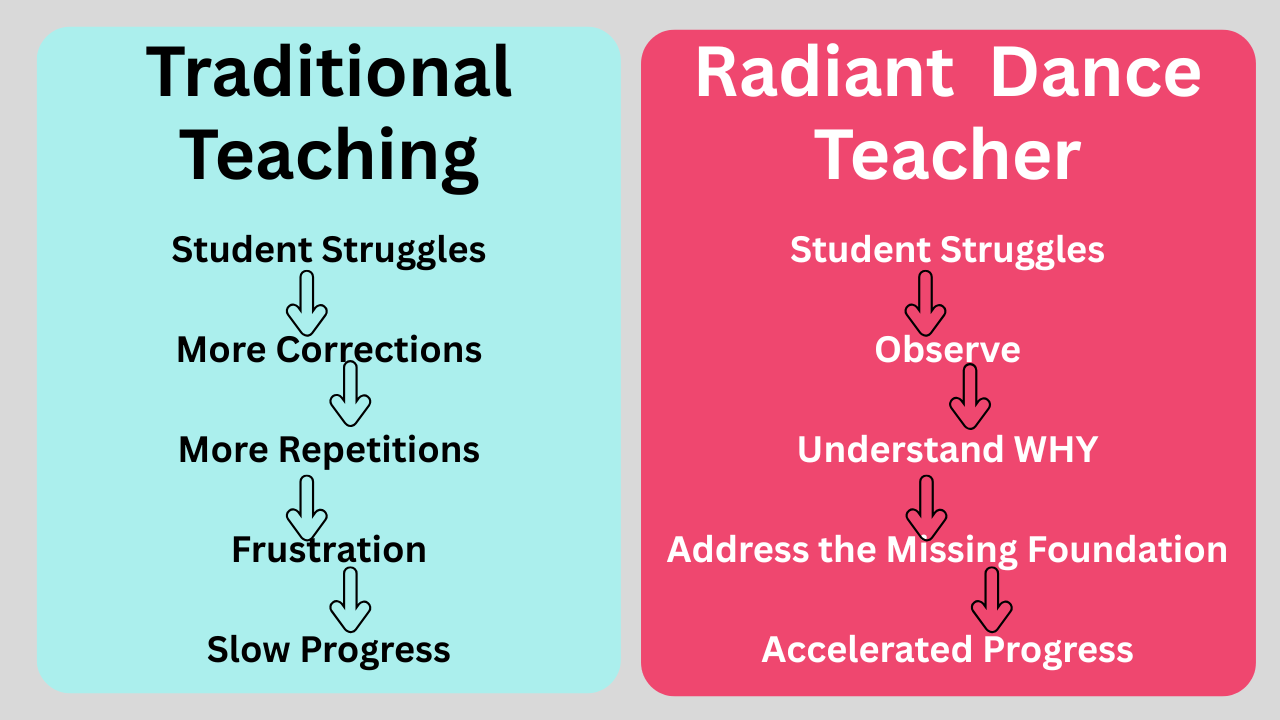 Traditional Teaching

Student Struggles

More Corrections

More Repetitions

Frustration

Slow Progress

Radiant Dance Teacher

Student Struggles

Observe

Understand WHY

Address the Missing Foundation

Accelerated Progress